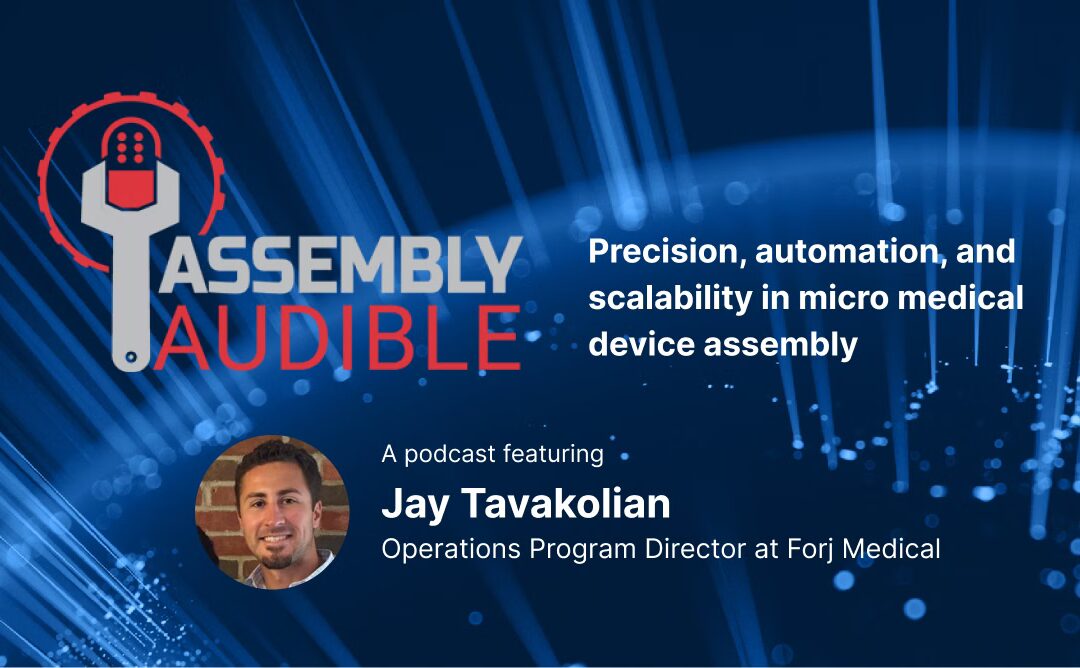 ASSEMBLY AUDIBLE

Precision, automation, and scalability in micro medical device assembly

A podcast featuring

Jay Tavakolian

Operations Program Director at Forj Medical